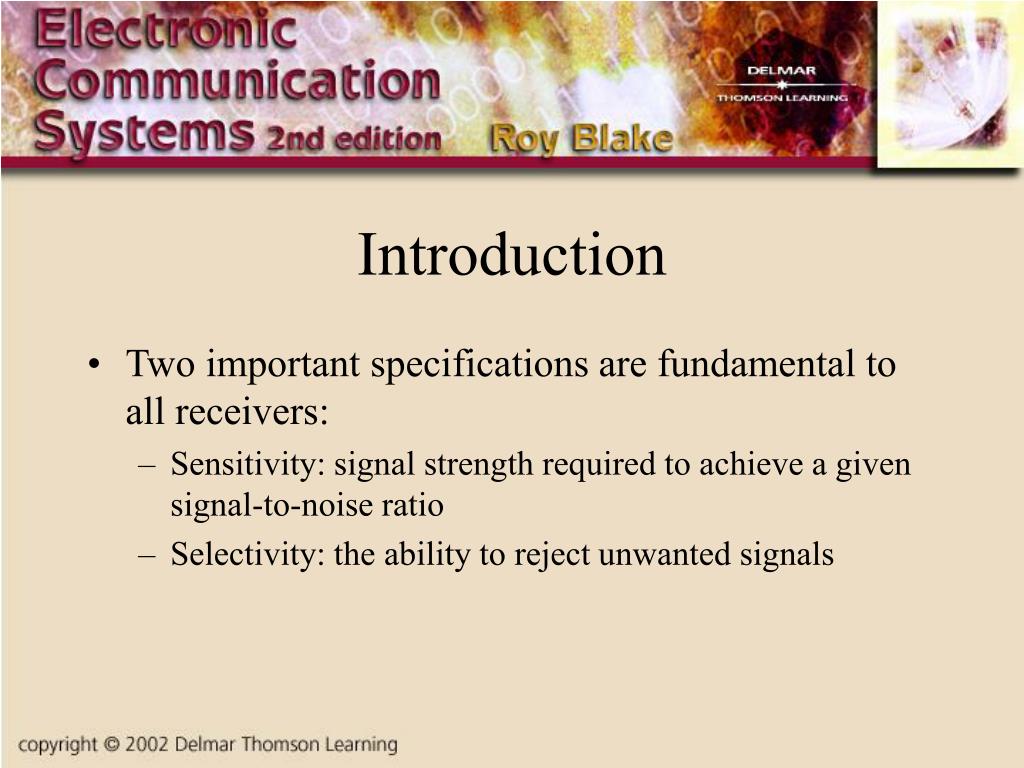 Electronic Communication Systems 2nd edition Roy Blake

DELMAR THOMSON LEARNING

Introduction

• Two important specifications are fundamental to all receivers:
– Sensitivity: signal strength required to achieve a given signal-to-noise ratio
– Selectivity: the ability to reject unwanted signals

copyright © 2002 Delmar Thomson Learning